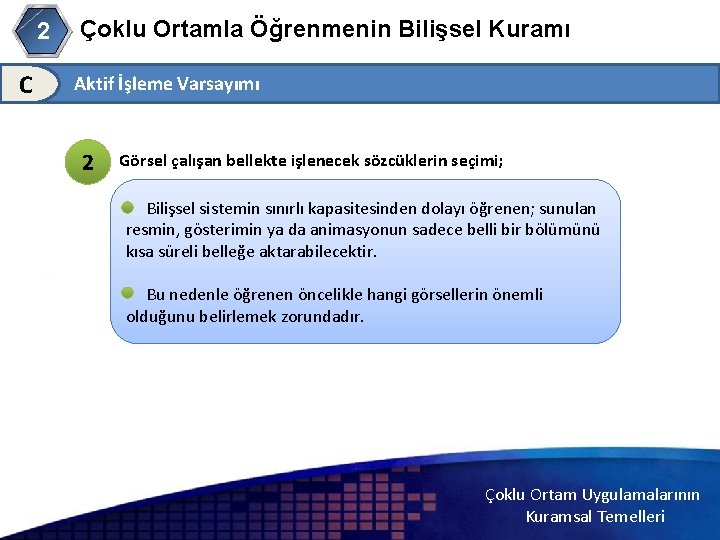 2 Çoklu Ortamla Öğrenmenin Bilişsel Kuramı

C Aktif İşleme Varsayımı

2 Görsel çalışan bellekte işlenecek sözcüklerin seçimi;

Bilişsel sistemin sınırlı kapasitesinden dolayı öğrenen; sunulan resmin, gösterimin ya da animasyonun sadece belli bir bölümünü kısa süreli belleğe aktarabilecektir.

Bu nedenle öğrenen öncelikle hangi görsellerin önemli olduğunu belirlemek zorundadır.

Çoklu Ortam Uygulamalarının Kuramsal Temelleri